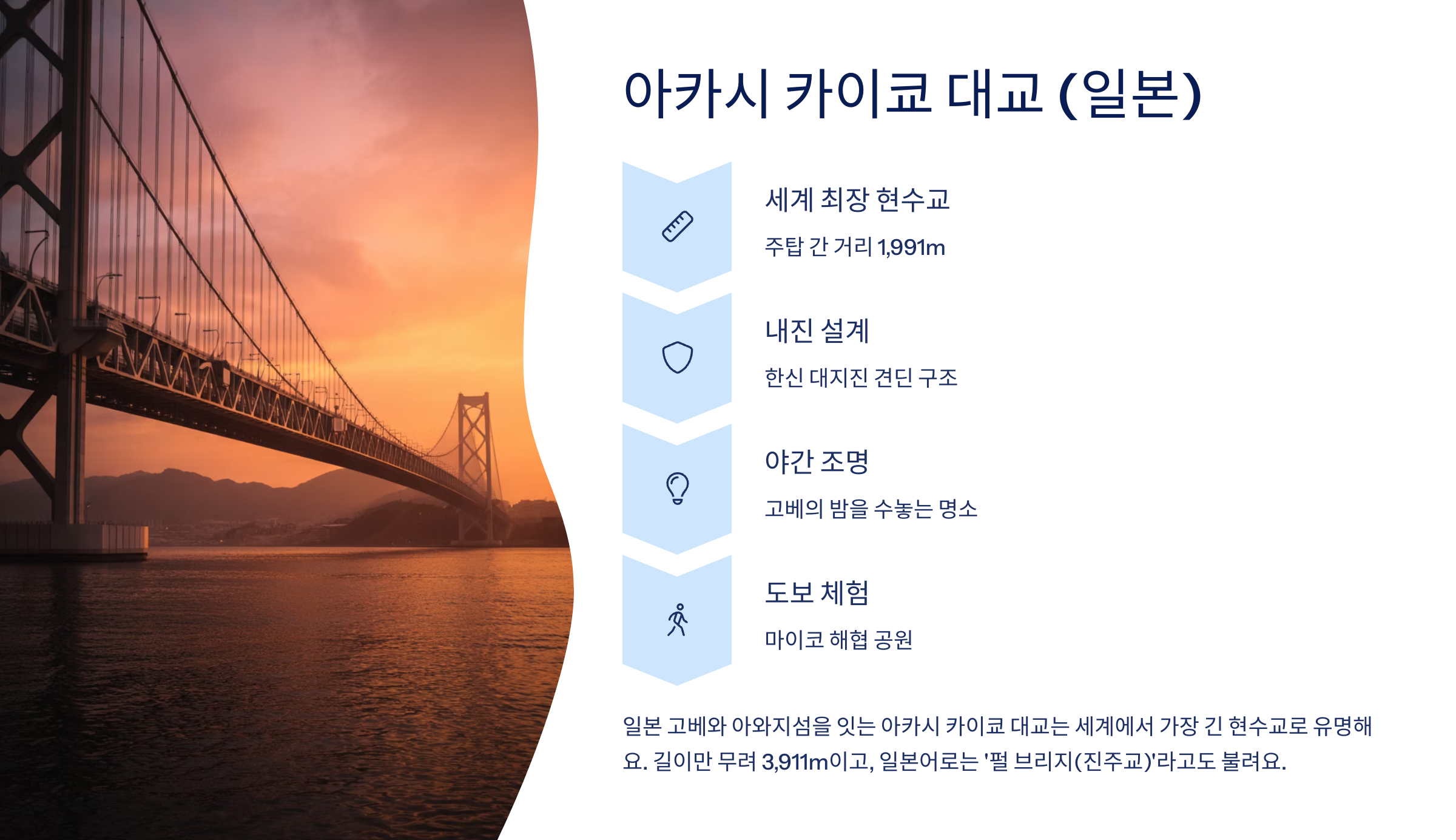 아카시 카이쿄 대교 (일본)

세계 최장 현수교

주탑 간 거리 1,991m

내진 설계

한신 대지진 견딘 구조

야간 조명

고베의 밤을 수놓는 명소

도보 체험

마이코 해협 공원

일본 고베와 아와지섬을 잇는 아카시 카이쿄 대교는 세계에서 가장 긴 현수교로 유명해요. 길이만 무려 3,911m이고, 일본어로는 '펄 브리지(진주교)'라고도 불려요.